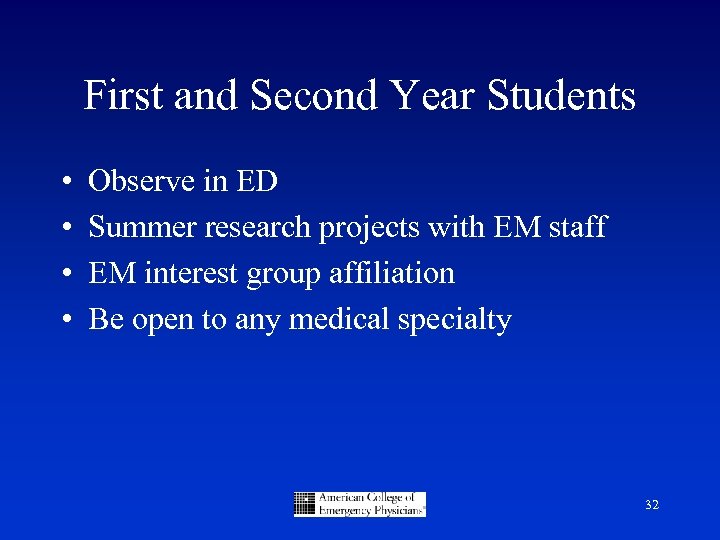 First and Second Year Students

• Observe in ED
• Summer research projects with EM staff
• EM interest group affiliation
• Be open to any medical specialty

American College of Emergency Physicians®

32